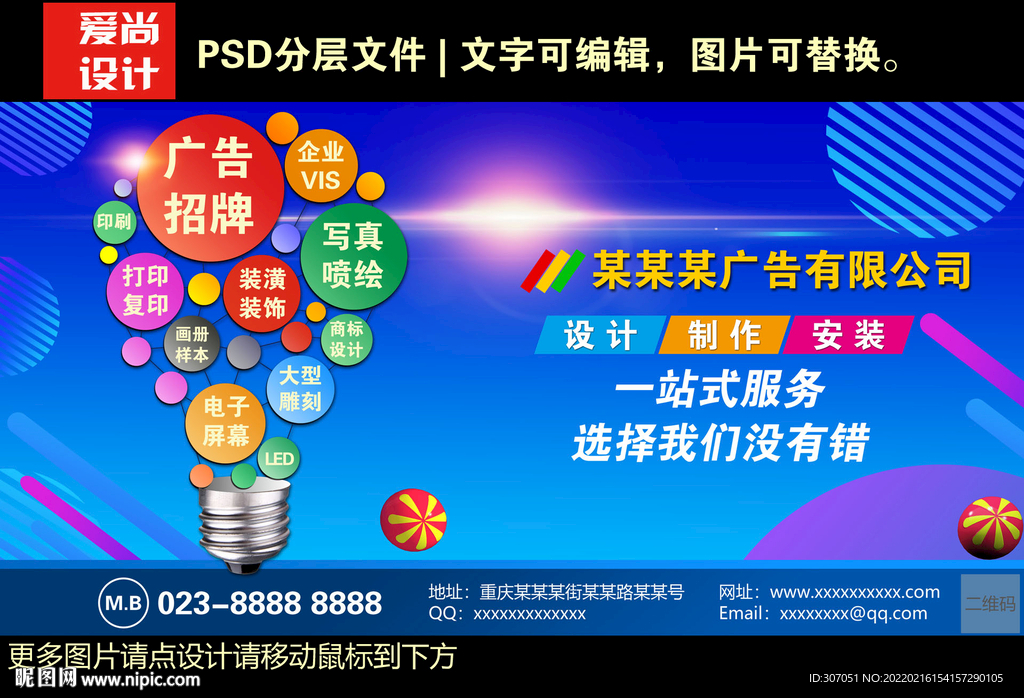 爱尚设计

PSD分层文件 | 文字可编辑，图片可替换。

广告招牌
企业VIS
印刷
写真喷绘
打印复印
装潢装饰
画册样本
商标设计
大型雕刻
电子屏幕
LED

某某某广告有限公司
设计 制作 安装
一站式服务
选择我们没有错

M.B 023-8888 8888
地址：重庆某某某街某某路某某号
QQ：xxxxxxxxxxxxx
网址：www.xxxxxxxxxx.com
Email：xxxxxxxx@qq.com
二维码

更多图片请点设计请移动鼠标到下方
昵图网 www.nipic.com
ID:307051 NO:20220216154157290105